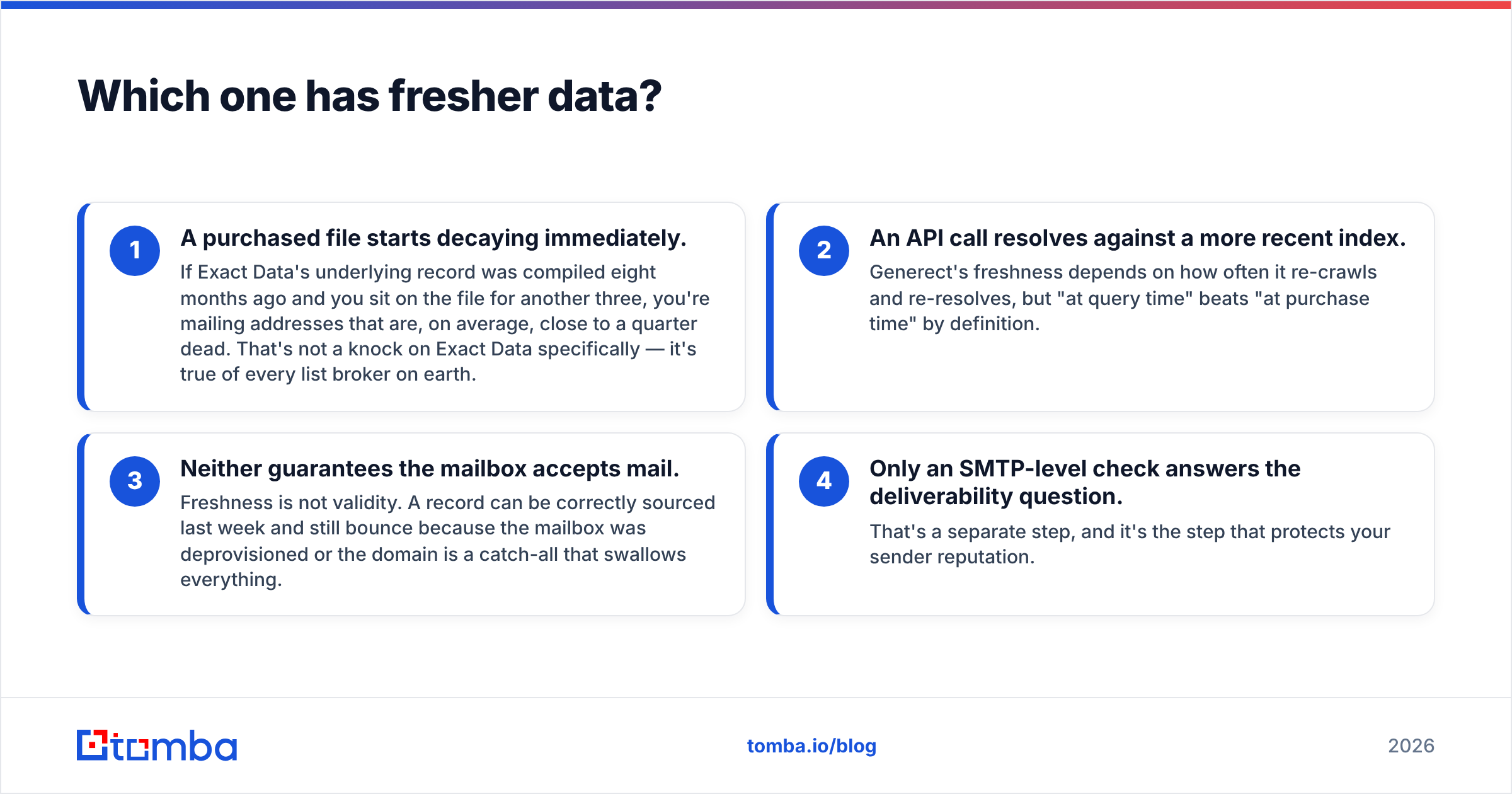 Which one has fresher data?

1

A purchased file starts decaying immediately.

If Exact Data's underlying record was compiled eight months ago and you sit on the file for another three, you're mailing addresses that are, on average, close to a quarter dead. That's not a knock on Exact Data specifically — it's true of every list broker on earth.

2

An API call resolves against a more recent index.

Generect's freshness depends on how often it re-crawls and re-resolves, but "at query time" beats "at purchase time" by definition.

3

Neither guarantees the mailbox accepts mail.

Freshness is not validity. A record can be correctly sourced last week and still bounce because the mailbox was deprovisioned or the domain is a catch-all that swallows everything.

4

Only an SMTP-level check answers the deliverability question.

That's a separate step, and it's the step that protects your sender reputation.

tomba

tomba.io/blog

2026